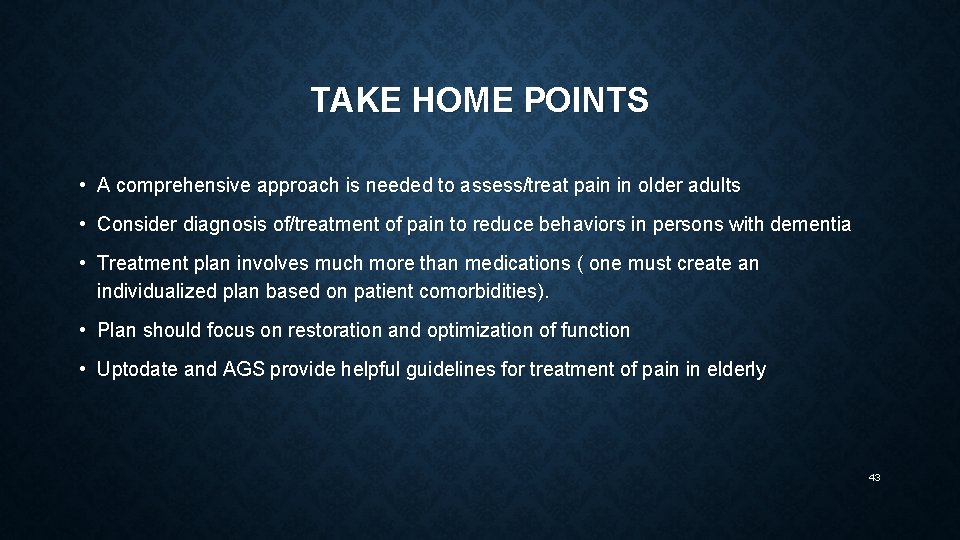 TAKE HOME POINTS

• A comprehensive approach is needed to assess/treat pain in older adults

• Consider diagnosis of/treatment of pain to reduce behaviors in persons with dementia

• Treatment plan involves much more than medications ( one must create an individualized plan based on patient comorbidities).

• Plan should focus on restoration and optimization of function

• Uptodate and AGS provide helpful guidelines for treatment of pain in elderly

43